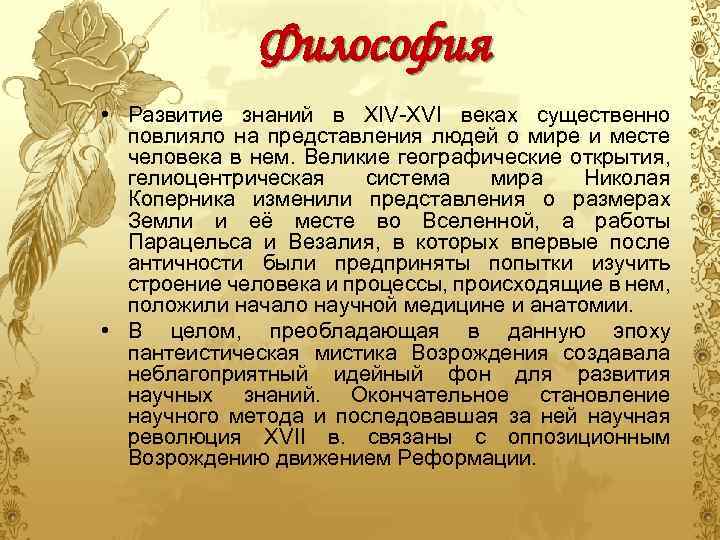 Философия

• Развитие знаний в XIV-XVI веках существенно повлияло на представления людей о мире и месте человека в нем. Великие географические открытия, гелиоцентрическая система мира Николая Коперника изменили представления о размерах Земли и её месте во Вселенной, а работы Парацельса и Везалия, в которых впервые после античности были предприняты попытки изучить строение человека и процессы, происходящие в нем, положили начало научной медицине и анатомии.

• В целом, преобладающая в данную эпоху пантеистическая мистика Возрождения создавала неблагоприятный идейный фон для развития научных знаний. Окончательное становление научного метода и последовавшая за ней научная революция XVII в. связаны с оппозиционным Возрождению движением Реформации.